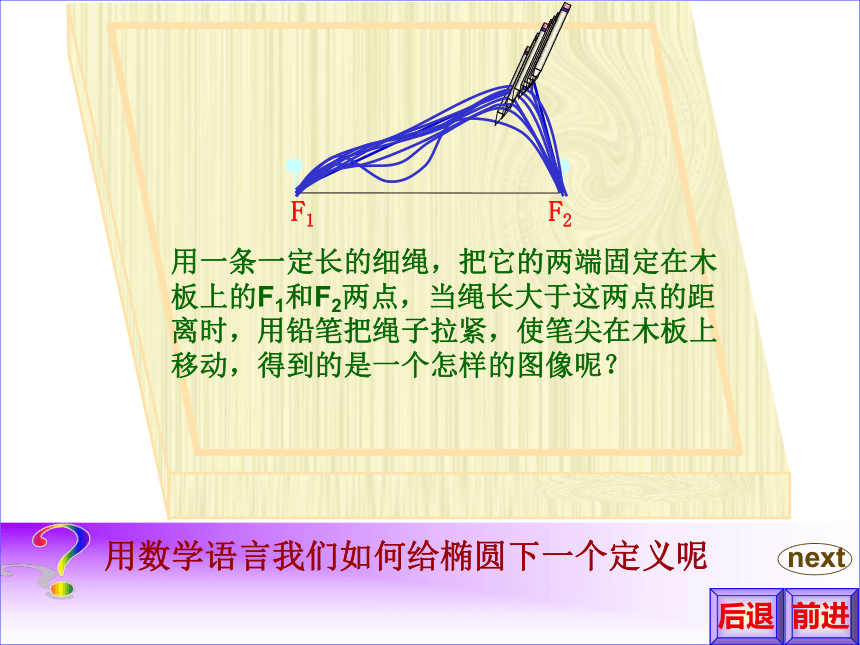 $F_1$ $F_2$

用一条一定长的细绳，把它的两端固定在木板上的$F_1$和$F_2$两点，当绳长大于这两点的距离时，用铅笔把绳子拉紧，使笔尖在木板上移动，得到的是一个怎样的图像呢？

用数学语言我们如何给椭圆下一个定义呢

next

后退 前进